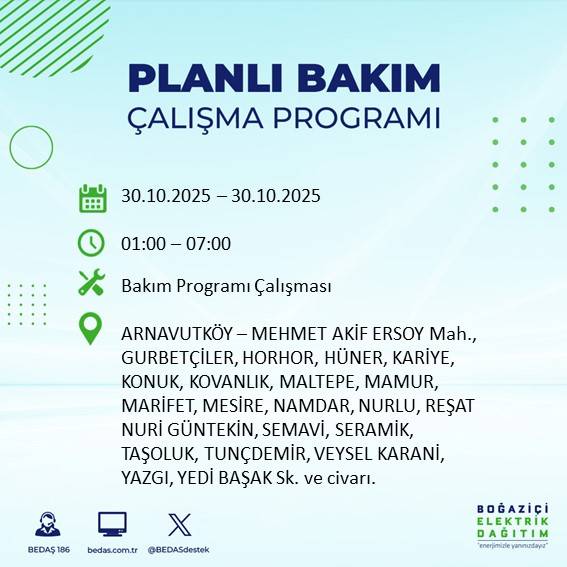 PLANLI BAKIM
ÇALIŞMA PROGRAMI

30.10.2025 – 30.10.2025

01:00 – 07:00

Bakım Programı Çalışması

ARNAVUTKÖY – MEHMET AKİF ERSOY Mah., GURBETÇİLER, HORHOR, HÜNER, KARİYE, KONUK, KOVANLIK, MALTEPE, MAMUR, MARİFET, MESİRE, NAMDAR, NURLU, REŞAT NURİ GÜNTEKİN, SEMAVİ, SERAMİK, TAŞOLUK, TUNÇDEMİR, VEYSEL KARANİ, YAZGI, YEDİ BAŞAK Sk. ve civarı.

BEDAŞ 186
bedas.com.tr
@BEDASdestek

BOĞAZİÇİ ELEKTRİK DAĞITIM
"enerjimizle yanınızdayız"